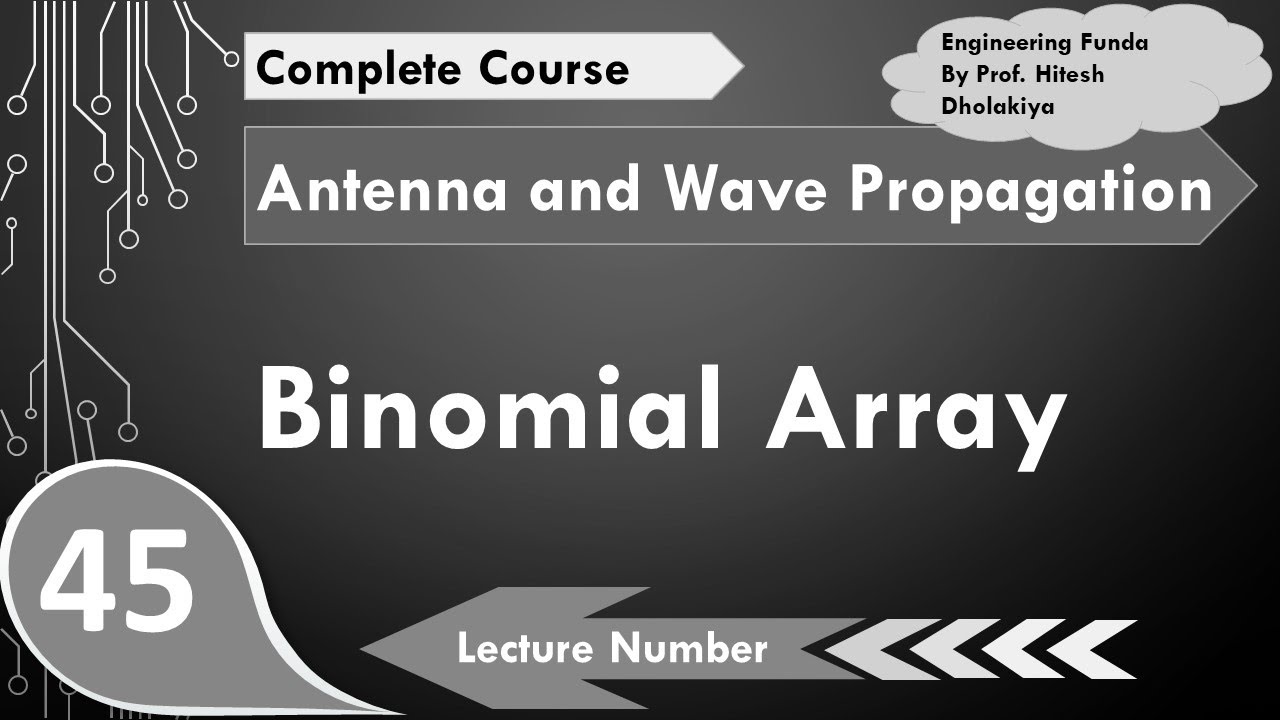 Complete Course

Engineering Funda
By Prof. Hitesh
Dholakiya

Antenna and Wave Propagation

Binomial Array

45

Lecture Number